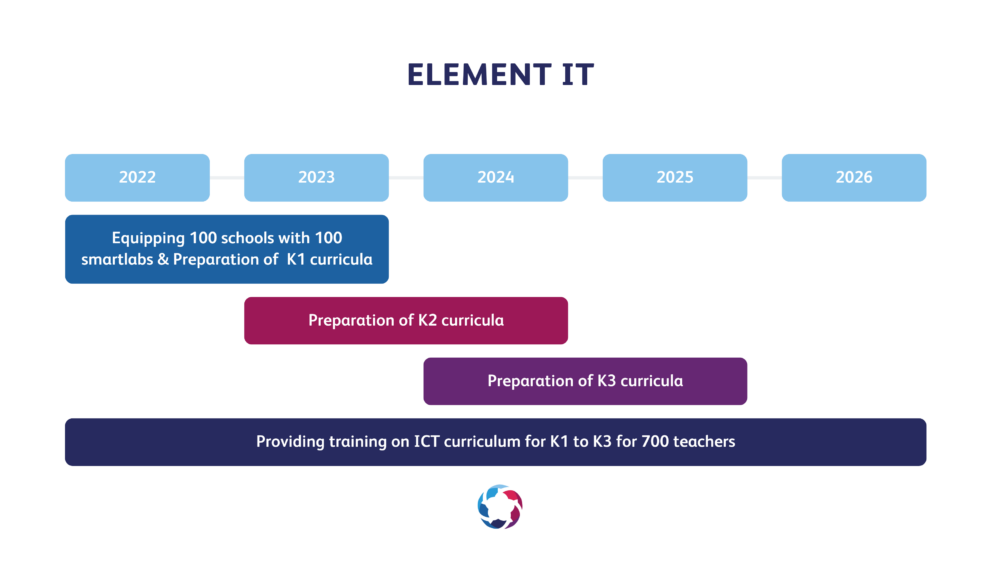 ELEMENT IT

2022

2023

2024

2025

2026

Equipping 100 schools with 100 smartlabs & Preparation of K1 curricula

Preparation of K2 curricula

Preparation of K3 curricula

Providing training on ICT curriculum for K1 to K3 for 700 teachers